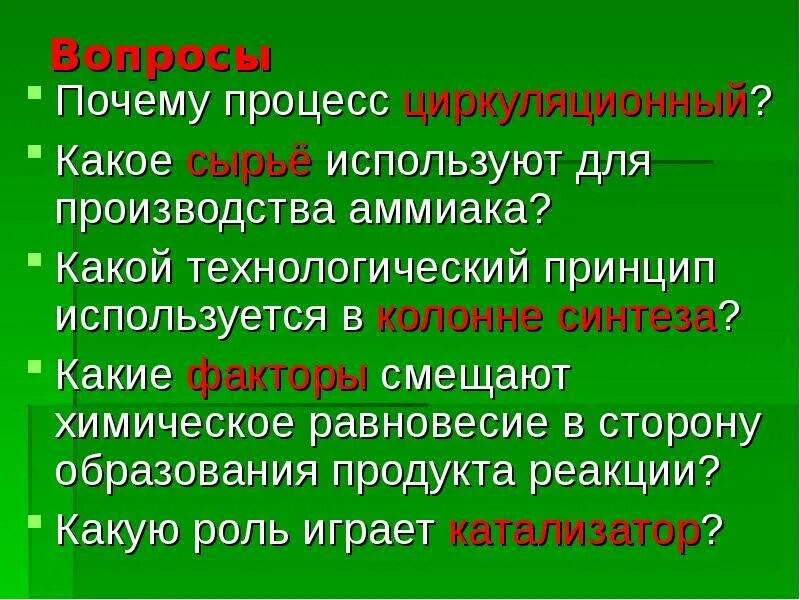 Вопросы

Почему процесс циркуляционный?

Какое сырьё используют для производства аммиака?

Какой технологический принцип используется в колонне синтеза?

Какие факторы смещают химическое равновесие в сторону образования продукта реакции?

Какую роль играет катализатор?